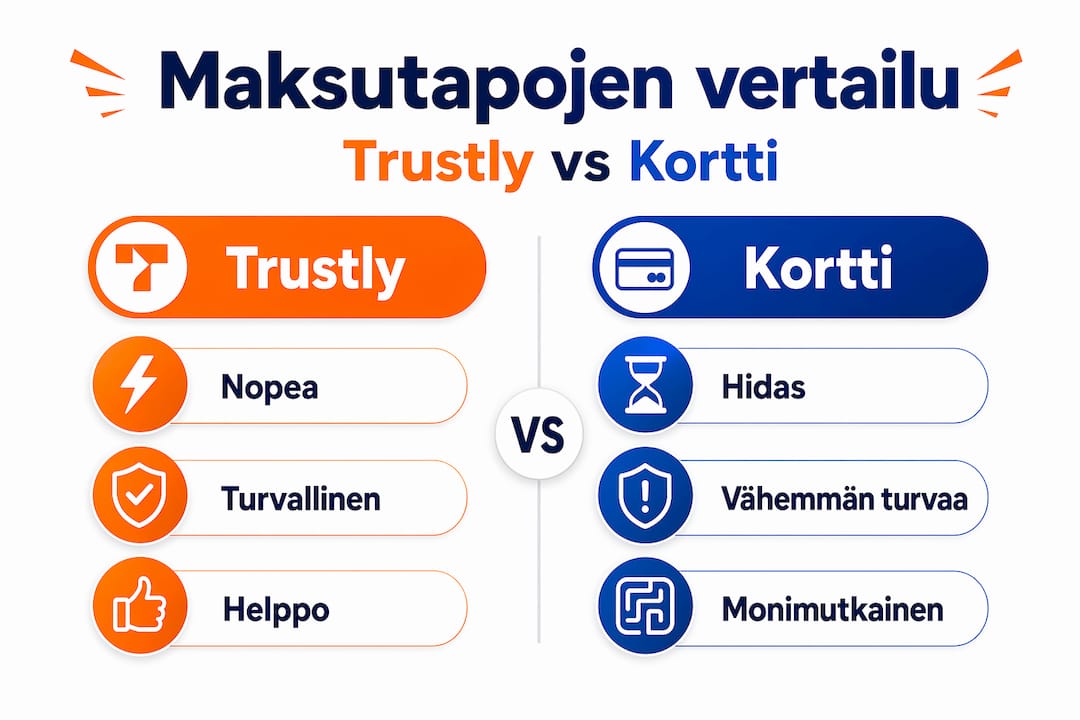 Maksutapojen vertailu
Trustly vs Kortti

Trustly
Nopea
Turvallinen
Helppo

VS

Kortti
Hidas
Vähemmän turvaa
Monimutkainen